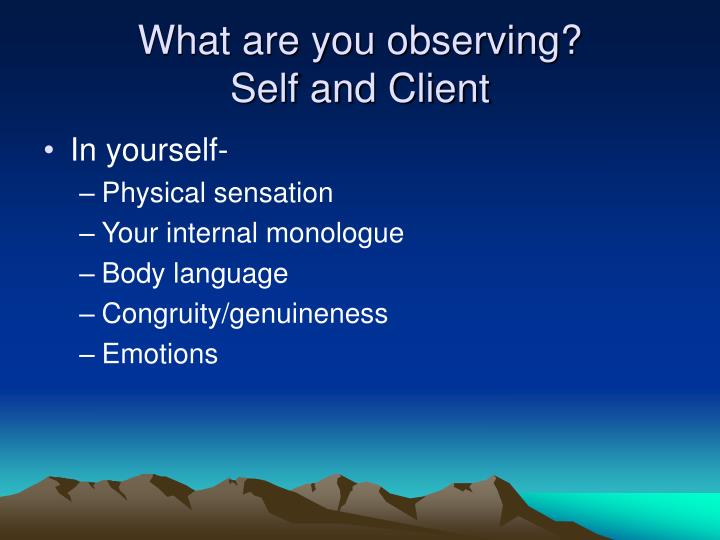 What are you observing?
Self and Client

• In yourself-
– Physical sensation
– Your internal monologue
– Body language
– Congruity/genuineness
– Emotions